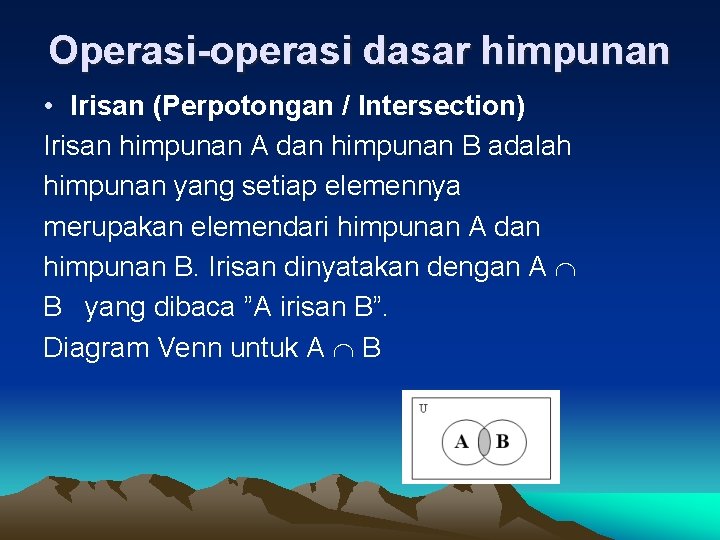 Operasi-operasi dasar himpunan

• Irisan (Perpotongan / Intersection)

Irisan himpunan A dan himpunan B adalah himpunan yang setiap elemennya merupakan elemendari himpunan A dan himpunan B. Irisan dinyatakan dengan A $\cap$ B yang dibaca ”A irisan B”.

Diagram Venn untuk A $\cap$ B

U

A

B